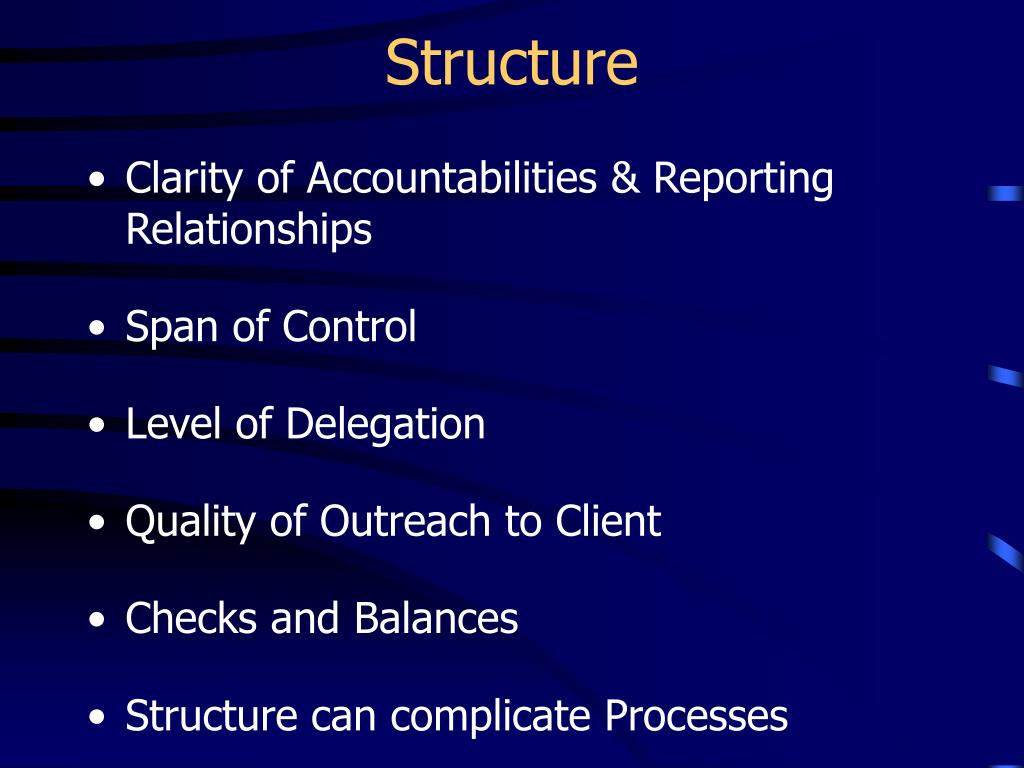 Structure

• Clarity of Accountabilities & Reporting Relationships

• Span of Control

• Level of Delegation

• Quality of Outreach to Client

• Checks and Balances

• Structure can complicate Processes